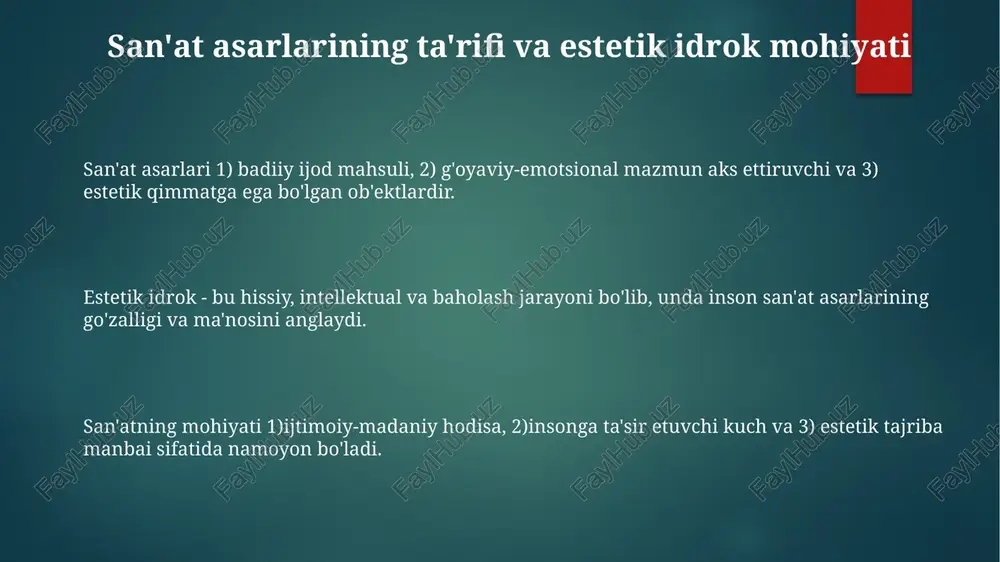 San'at asarlarining ta'rifi va estetik idrok mohiyati

San'at asarlari 1) badiiy ijod mahsuli, 2) g'oyaviy-emotsional mazmun aks ettiruvchi va 3) estetik qimmatga ega bo'lgan ob'ektlardir.

Estetik idrok - bu hissiy, intellektual va baholash jarayoni bo'lib, unda inson san'at asarlarining go'zalligi va ma'nosini anglaydi.

San'atning mohiyati 1)ijtimoiy-madaniy hodisa, 2)insonga ta'sir etuvchi kuch va 3) estetik tajriba manbai sifatida namoyon bo'ladi.

FaylHub.uz